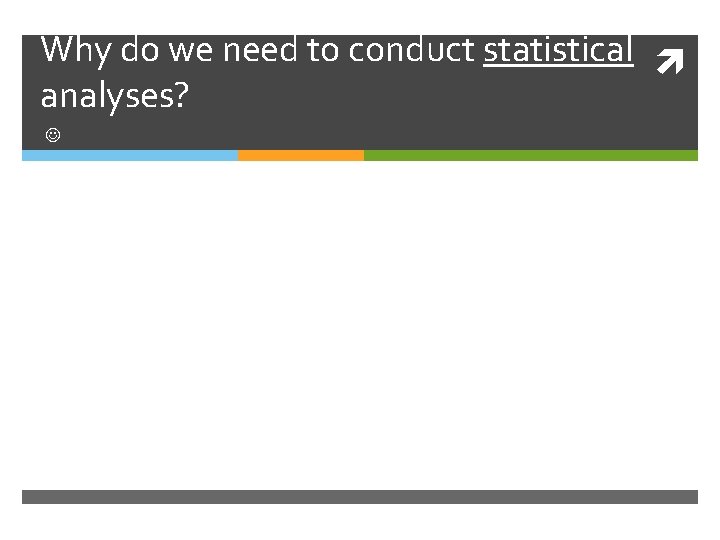 Why do we need to conduct statistical analyses?

☺